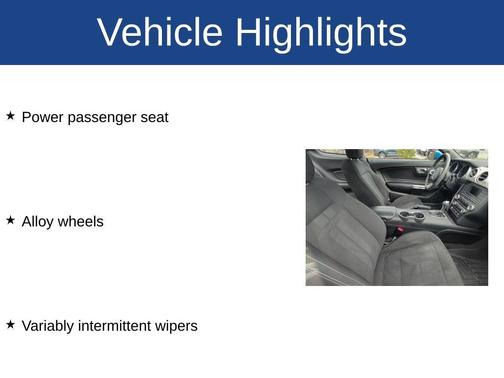 Vehicle Highlights

★ Power passenger seat

★ Alloy wheels

★ Variably intermittent wipers